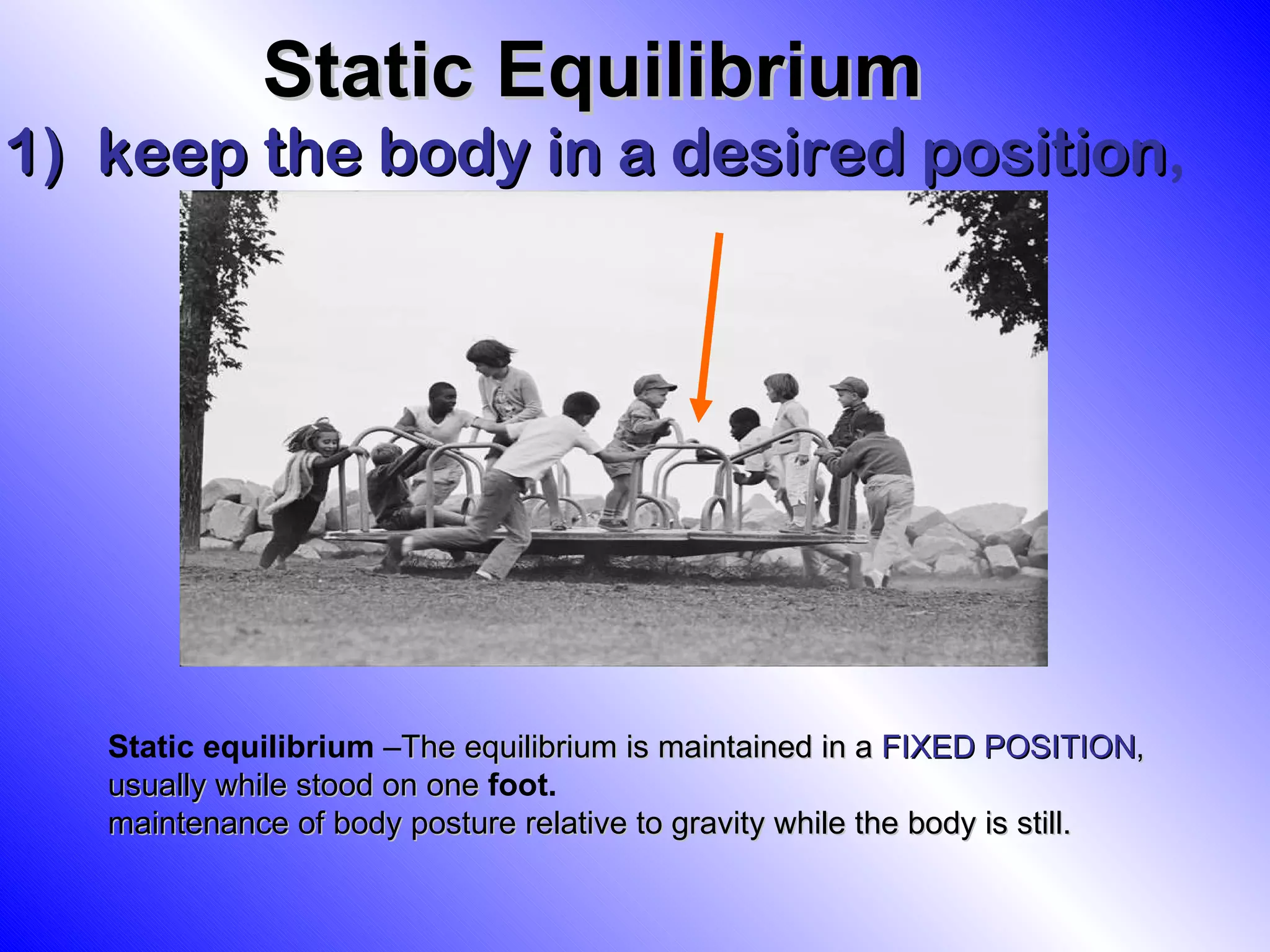 Static Equilibrium

1) keep the body in a desired position,

Static equilibrium –The equilibrium is maintained in a FIXED POSITION, usually while stood on one foot.
maintenance of body posture relative to gravity while the body is still.